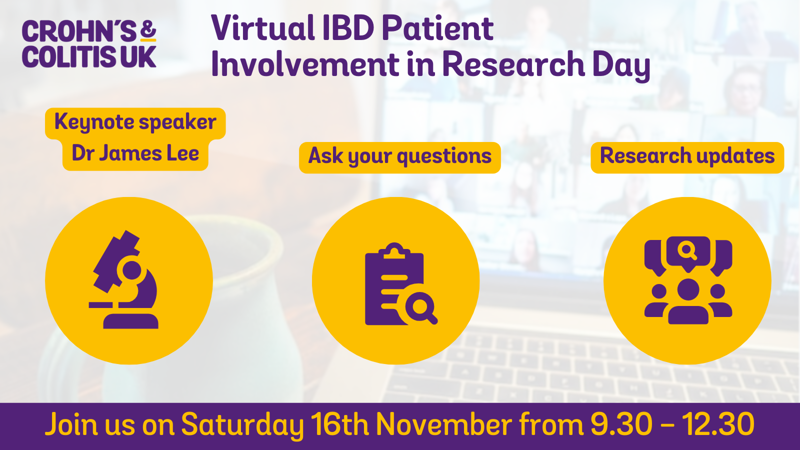 CROHN'S & COLITIS UK

Virtual IBD Patient Involvement in Research Day

Keynote speaker Dr James Lee

Ask your questions

Research updates

Join us on Saturday 16th November from 9.30 - 12.30